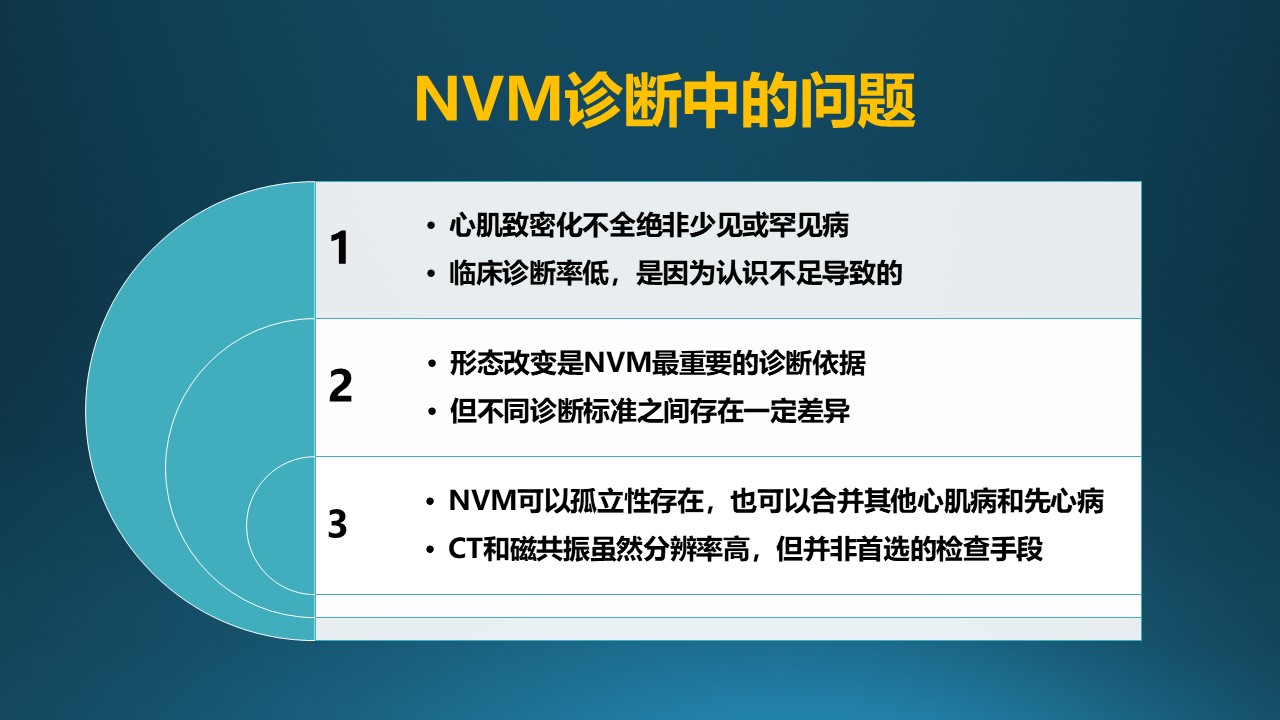 NVM诊断中的问题

1
• 心肌致密化不全绝非少见或罕见病
• 临床诊断率低，是因为认识不足导致的

2
• 形态改变是NVM最重要的诊断依据
• 但不同诊断标准之间存在一定差异

3
• NVM可以孤立性存在，也可以合并其他心肌病和先心病
• CT和磁共振虽然分辨率高，但并非首选的检查手段